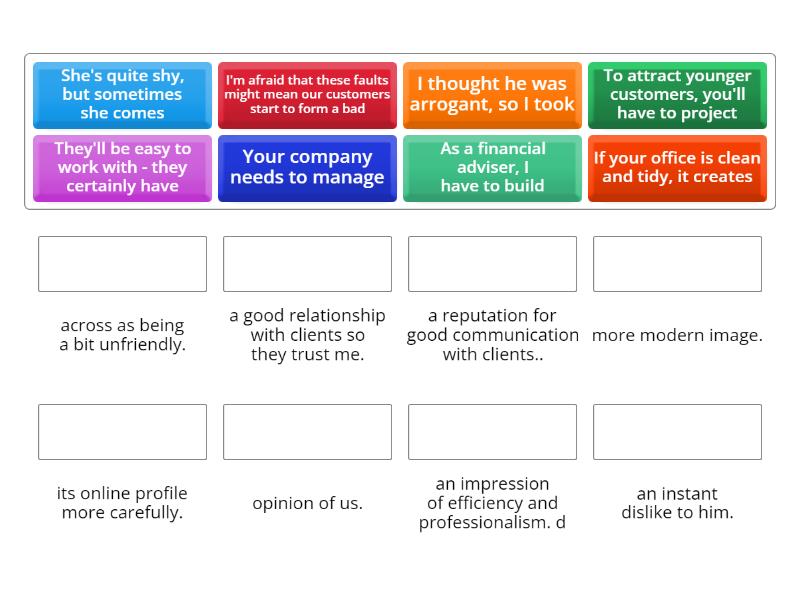 She's quite shy, but sometimes she comes

I'm afraid that these faults might mean our customers start to form a bad

I thought he was arrogant, so I took

To attract younger customers, you'll have to project

They'll be easy to work with - they certainly have

Your company needs to manage

As a financial adviser, I have to build

If your office is clean and tidy, it creates

across as being a bit unfriendly.

a good relationship with clients so they trust me.

a reputation for good communication with clients..

more modern image.

its online profile more carefully.

opinion of us.

an impression of efficiency and professionalism. d

an instant dislike to him.